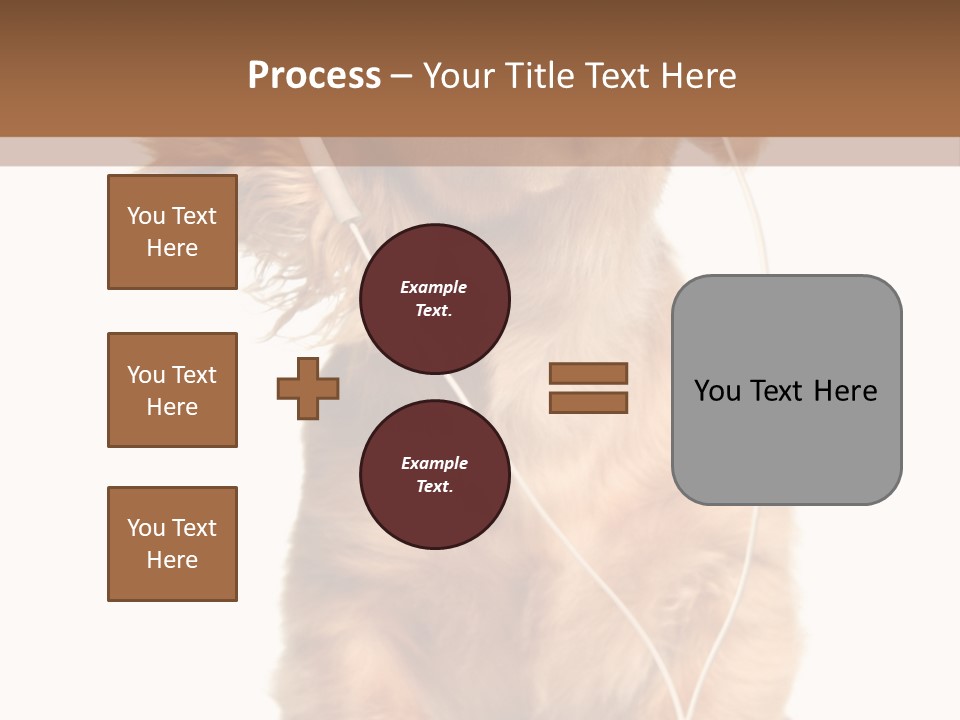 Process – Your Title Text Here

You Text Here

You Text Here

You Text Here

Example Text.

Example Text.

You Text Here